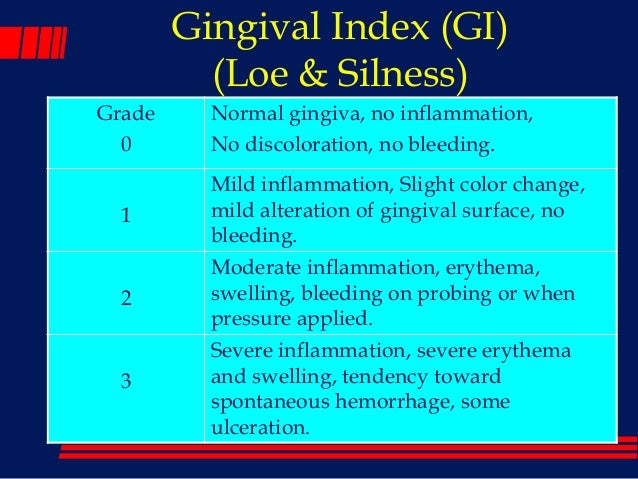 Gingival Index (GI)
(Loe & Silness)

| Grade 0 | Normal gingiva, no inflammation, No discoloration, no bleeding. |
|---|---|
| 1 | Mild inflammation, Slight color change, mild alteration of gingival surface, no bleeding. |
| 2 | Moderate inflammation, erythema, swelling, bleeding on probing or when pressure applied. |
| 3 | Severe inflammation, severe erythema and swelling, tendency toward spontaneous hemorrhage, some ulceration. |